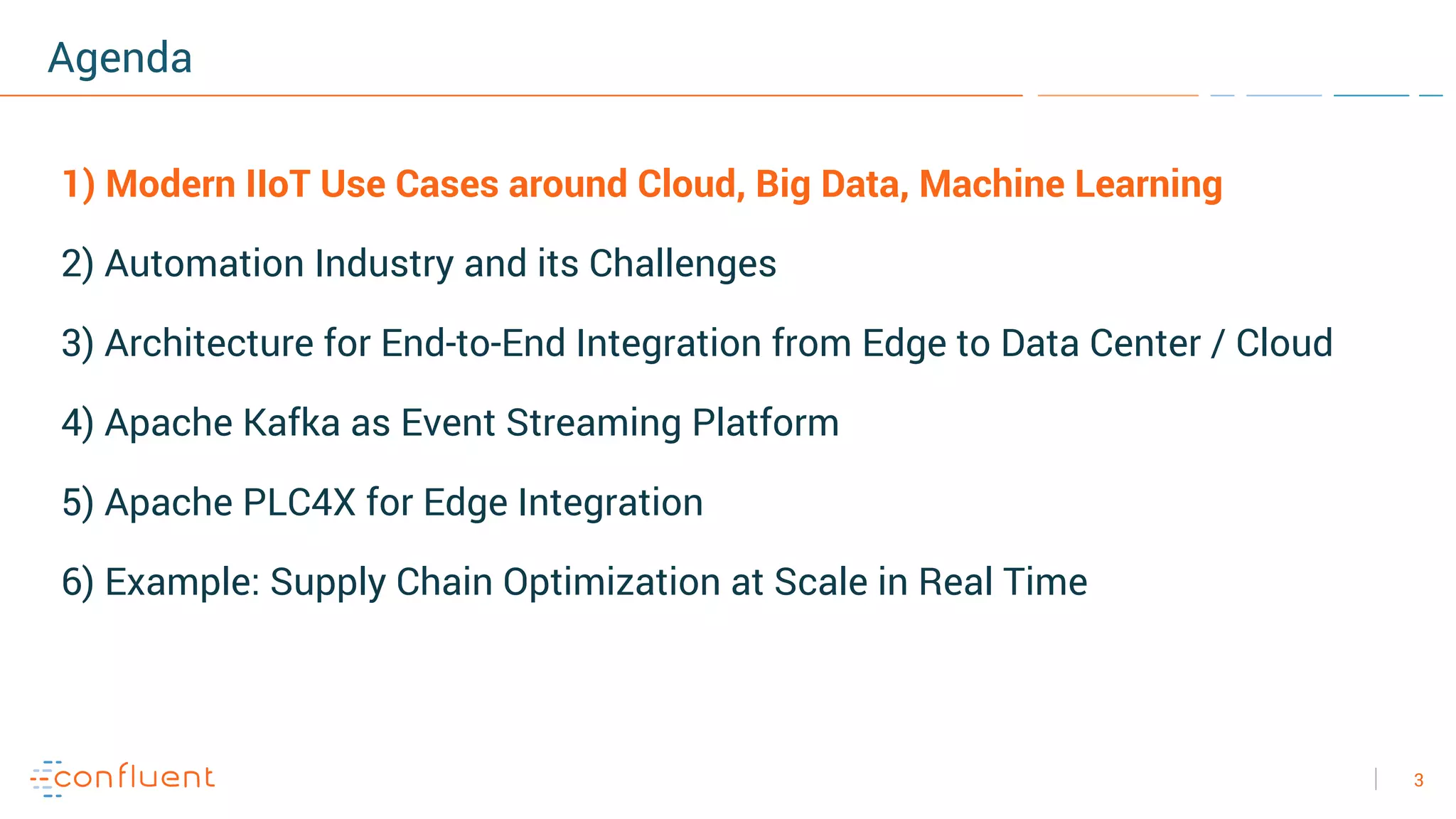 Agenda

1) Modern IIoT Use Cases around Cloud, Big Data, Machine Learning

2) Automation Industry and its Challenges

3) Architecture for End-to-End Integration from Edge to Data Center / Cloud

4) Apache Kafka as Event Streaming Platform

5) Apache PLC4X for Edge Integration

6) Example: Supply Chain Optimization at Scale in Real Time

confluent

3